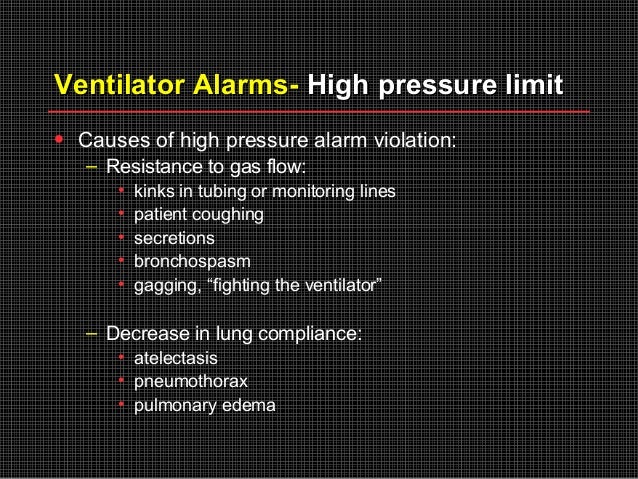 Ventilator Alarms- High pressure limit

• Causes of high pressure alarm violation:
  – Resistance to gas flow:
    • kinks in tubing or monitoring lines
    • patient coughing
    • secretions
    • bronchospasm
    • gagging, “fighting the ventilator”

  – Decrease in lung compliance:
    • atelectasis
    • pneumothorax
    • pulmonary edema